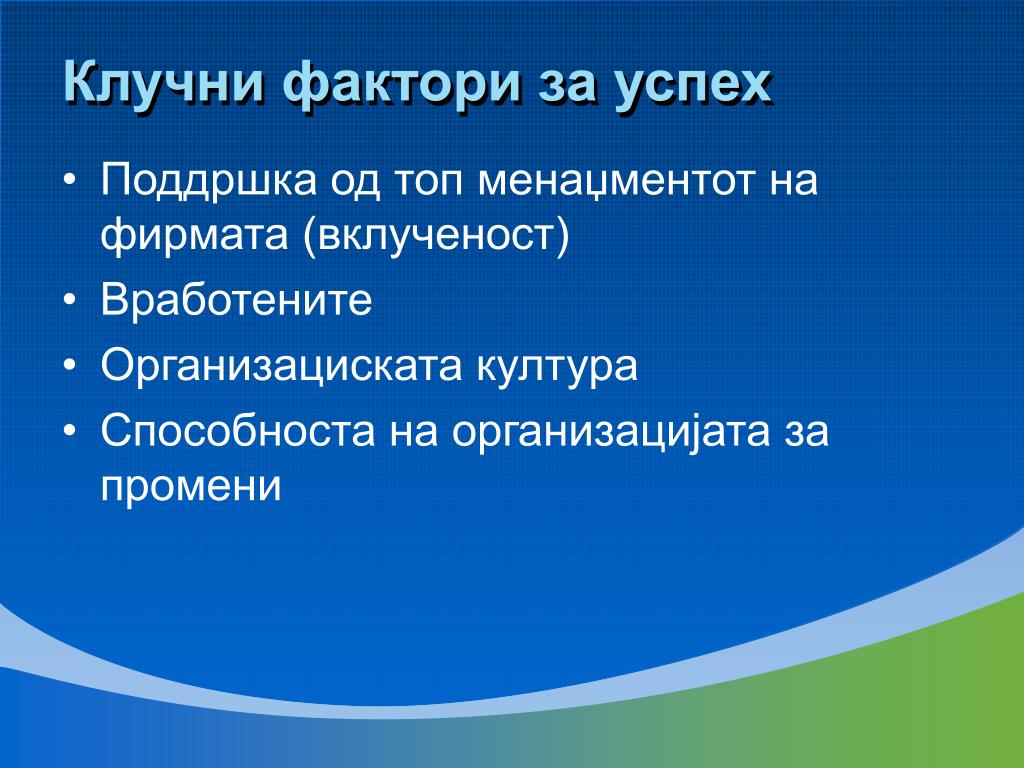 Клучни фактори за успех

• Поддршка од топ менаџментот на фирмата (вклученост)
• Вработените
• Организациската култура
• Способноста на организацијата за промени